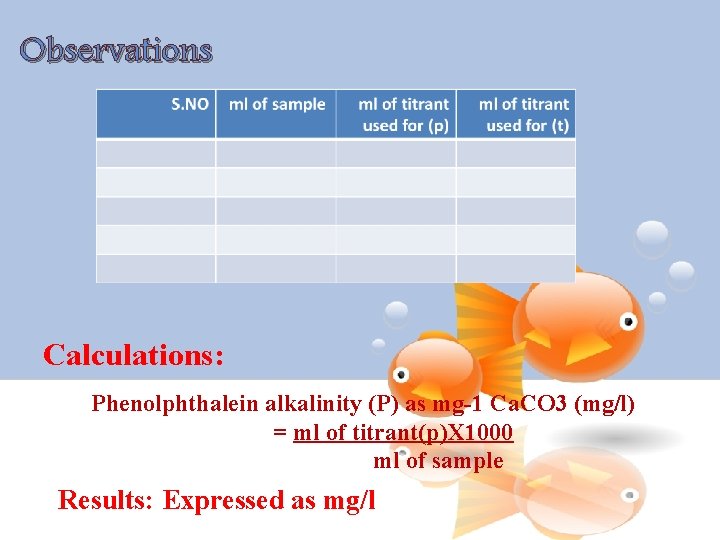 Observations

| S.NO | ml of sample | ml of titrant used for (p) | ml of titrant used for (t) |
|---|---|---|---|
| | | | |
| | | | |
| | | | |
| | | | |
| | | | |

Calculations:

Phenolphthalein alkalinity (P) as mg-1 CaCO3 (mg/l)
= ml of titrant(p)X1000
ml of sample

Results: Expressed as mg/l